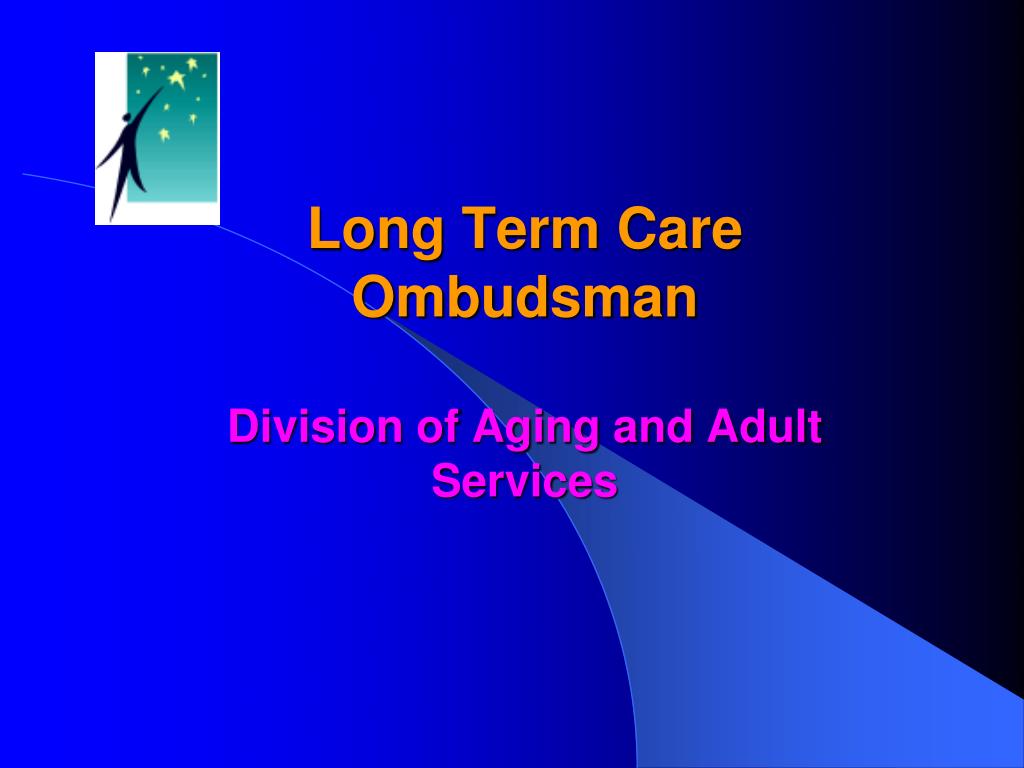 Long Term Care Ombudsman

Division of Aging and Adult Services